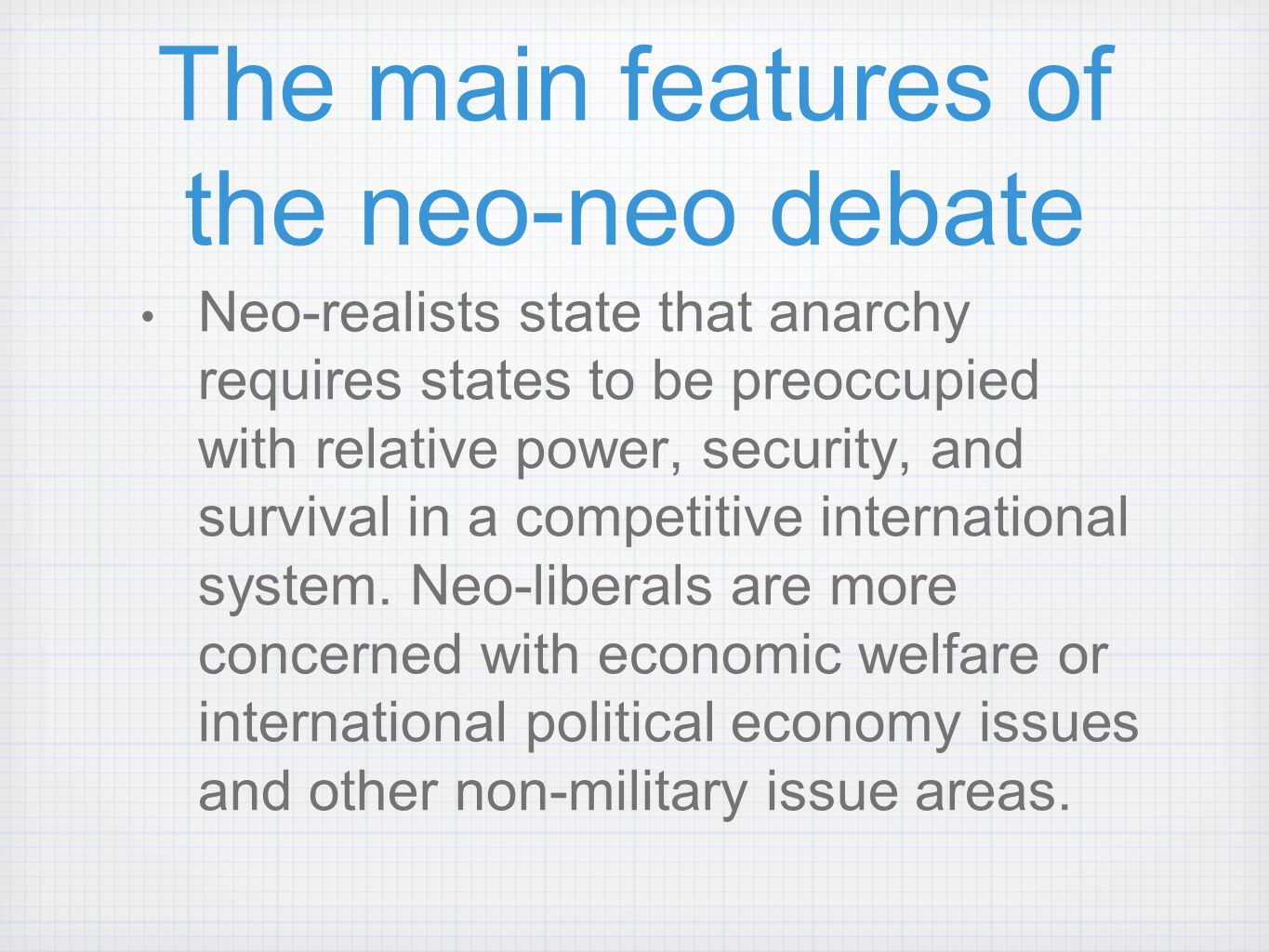 The main features of the neo-neo debate

• Neo-realists state that anarchy requires states to be preoccupied with relative power, security, and survival in a competitive international system. Neo-liberals are more concerned with economic welfare or international political economy issues and other non-military issue areas.